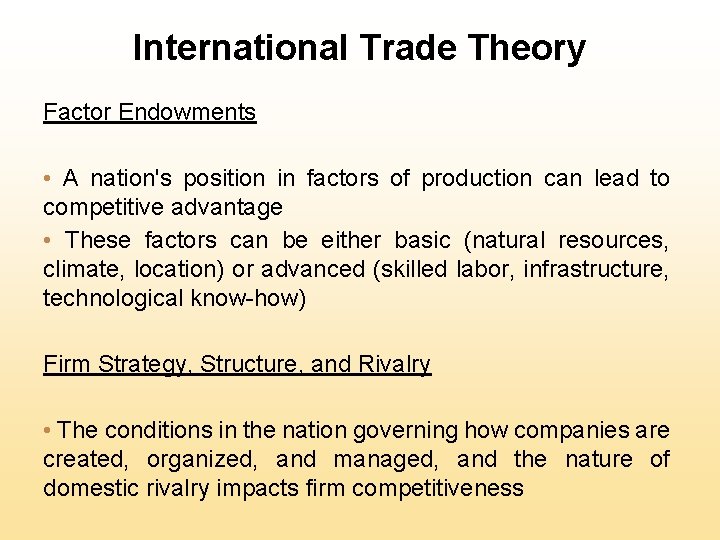 International Trade Theory

Factor Endowments

• A nation's position in factors of production can lead to competitive advantage

• These factors can be either basic (natural resources, climate, location) or advanced (skilled labor, infrastructure, technological know-how)

Firm Strategy, Structure, and Rivalry

• The conditions in the nation governing how companies are created, organized, and managed, and the nature of domestic rivalry impacts firm competitiveness